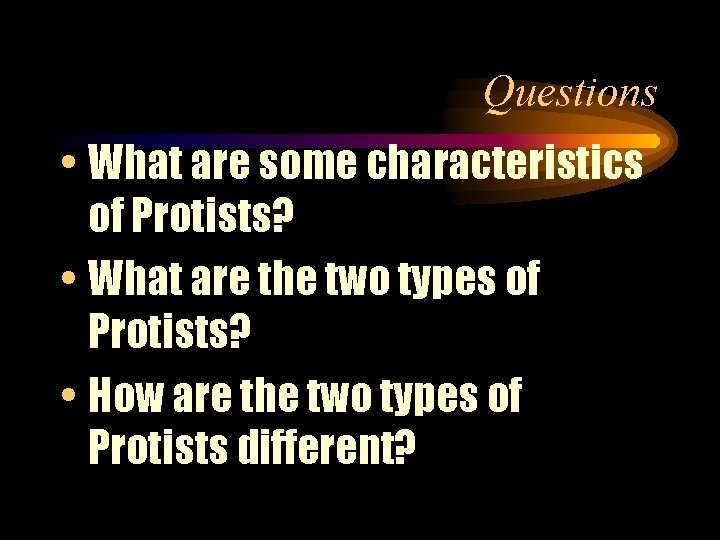 Questions

• What are some characteristics of Protists?
• What are the two types of Protists?
• How are the two types of Protists different?